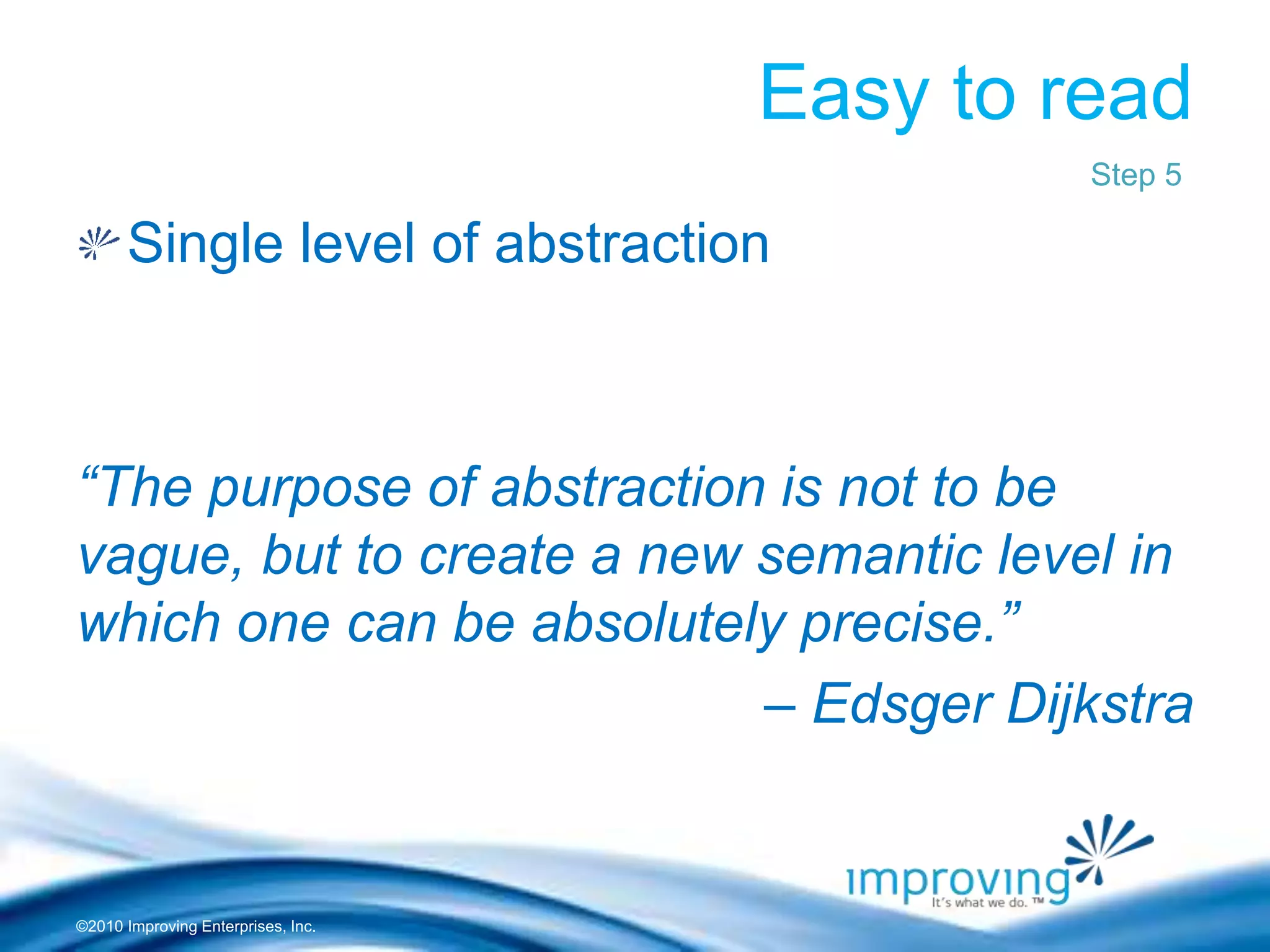 Easy to read

Step 5

Single level of abstraction

“The purpose of abstraction is not to be vague, but to create a new semantic level in which one can be absolutely precise.”

– Edsger Dijkstra

improving
It's what we do. ™

©2010 Improving Enterprises, Inc.